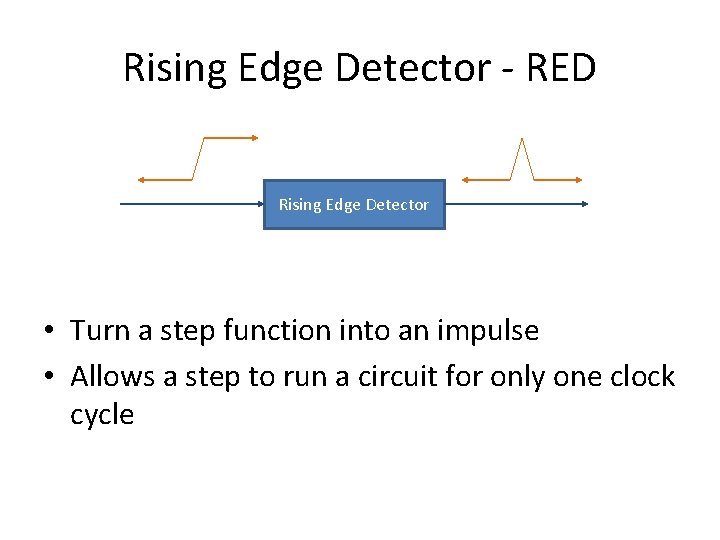 Rising Edge Detector - RED

Rising Edge Detector

• Turn a step function into an impulse
• Allows a step to run a circuit for only one clock cycle